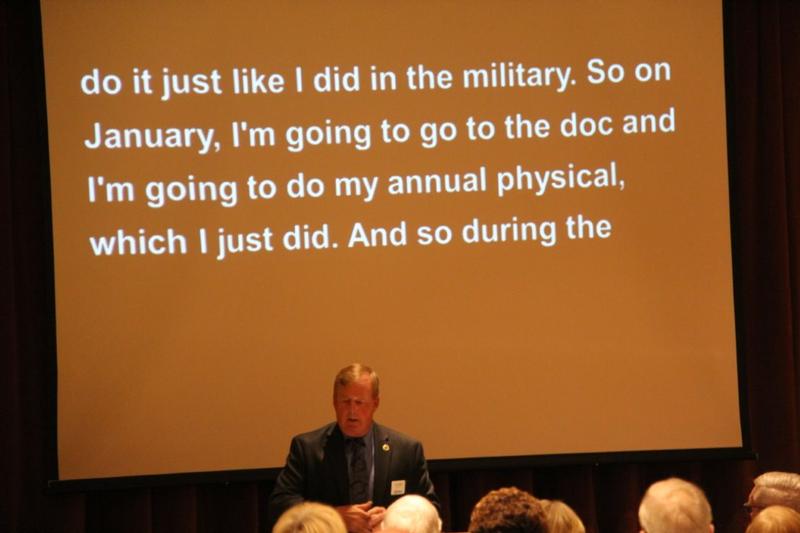 do it just like I did in the military. So on January, I'm going to go to the doc and I'm going to do my annual physical, which I just did. And so during the